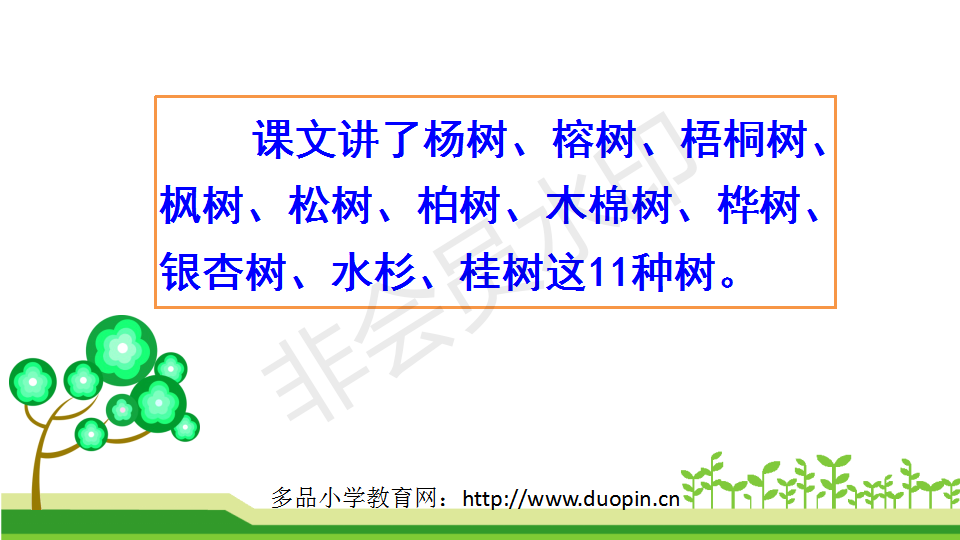 课文讲了杨树、榕树、梧桐树、枫树、松树、柏树、木棉树、桦树、银杏树、水杉、桂树这11种树。

非会员水印

多品小学教育网：http://www.duopin.cn